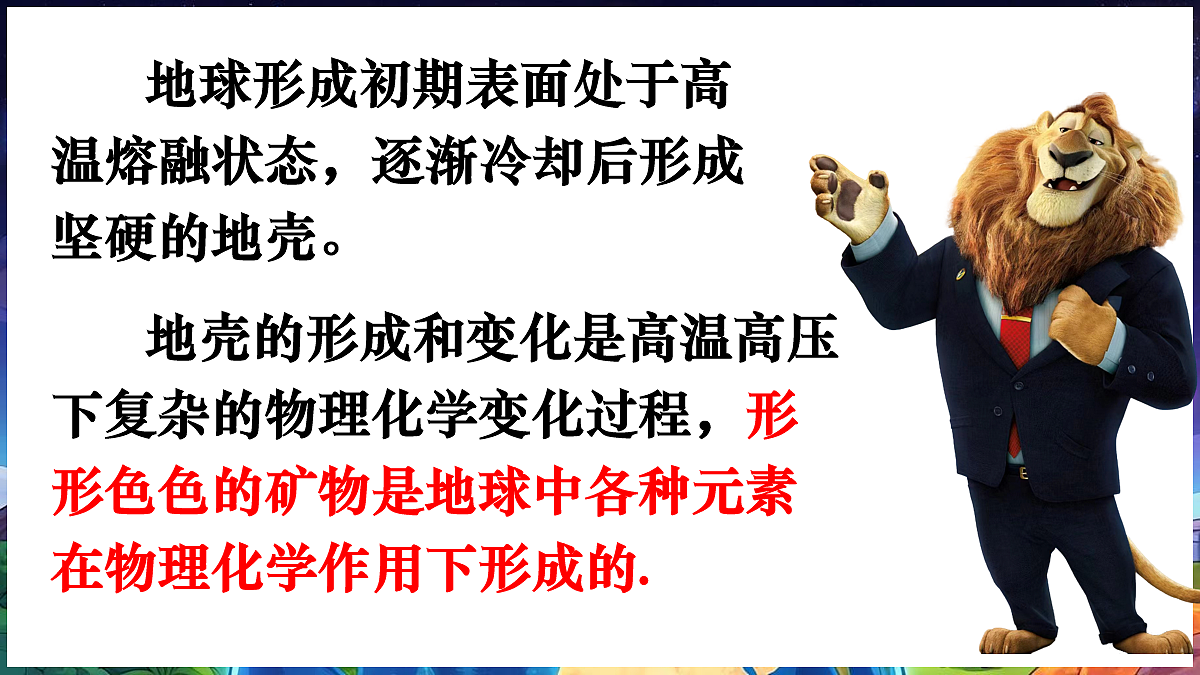 地球形成初期表面处于高温熔融状态，逐渐冷却后形成坚硬的地壳。

地壳的形成和变化是高温高压下复杂的物理化学变化过程，形形色色的矿物是地球中各种元素在物理化学作用下形成的.